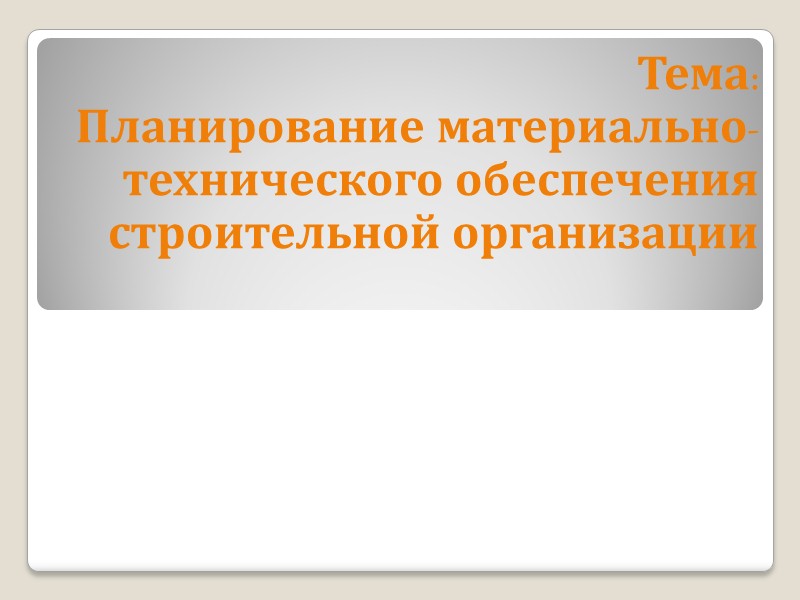 Тема:
Планирование материально-технического обеспечения строительной организации